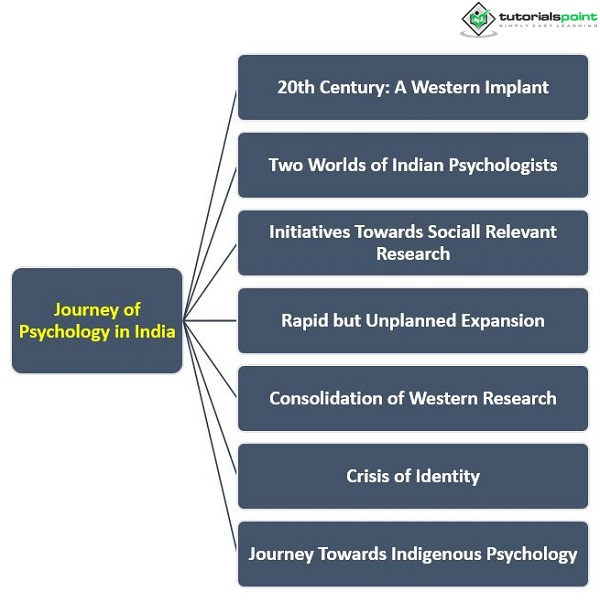 tutorialspoint
SIMPLY EASY LEARNING

Journey of Psychology in India

20th Century: A Western Implant

Two Worlds of Indian Psychologists

Initiatives Towards Sociall Relevant Research

Rapid but Unplanned Expansion

Consolidation of Western Research

Crisis of Identity

Journey Towards Indigenous Psychology